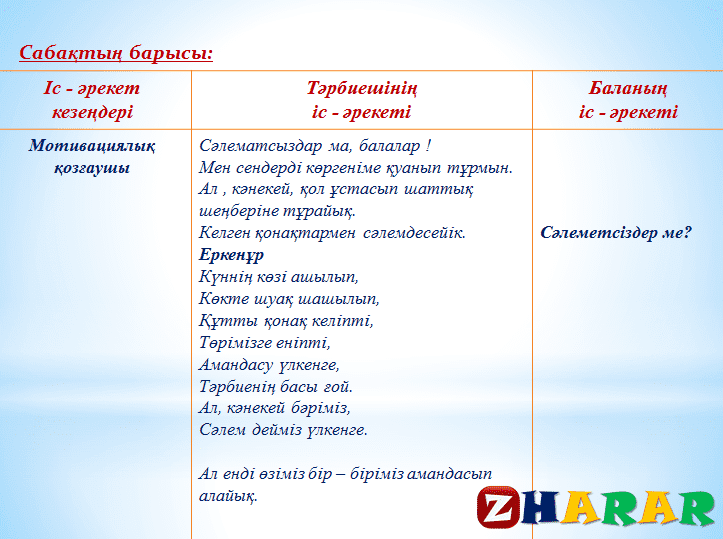 Сабақтың барысы:

| Іс - әрекет кезеңдері | Тәрбиешінің іс - әрекеті | Баланың іс - әрекеті |
|---|---|---|
| Мотивациялық қозғаушы | Сәлематсыздар ма, балалар ! Мен сендерді көргеніме қуанып тұрмын. Ал , кәнекей, қол ұстасып шаттық шеңберіне тұрайық. Келген қонақтармен сәлемдесейік. **Еркенұр** Күннің көзі ашылып, Көкте шуақ шашылып, Құтты қонақ келіпті, Төрімізге еніпті, Амандасу үлкенге, Тәрбиенің басы ғой. Ал, кәнекей бәріміз, Сәлем дейміз үлкенге. Ал енді өзіміз бір – біріміз амандасып алайық. | Сәлеметсіздер ме? |

ZHARAR